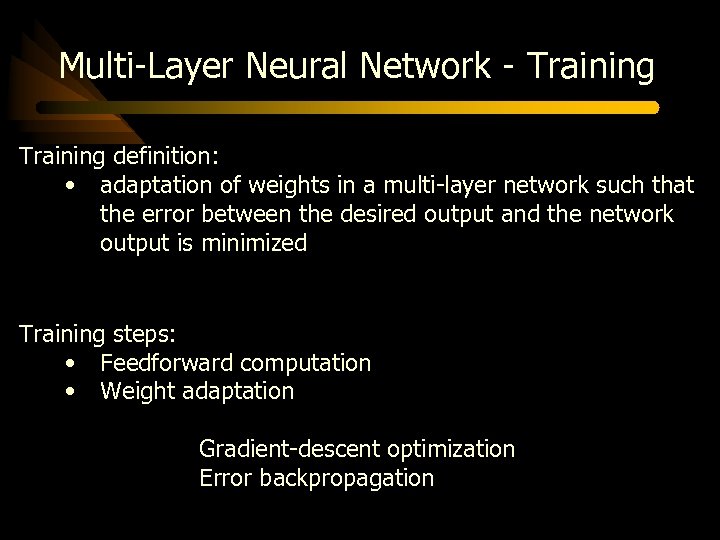 Multi-Layer Neural Network - Training

Training definition:
• adaptation of weights in a multi-layer network such that the error between the desired output and the network output is minimized

Training steps:
• Feedforward computation
• Weight adaptation

Gradient-descent optimization
Error backpropagation